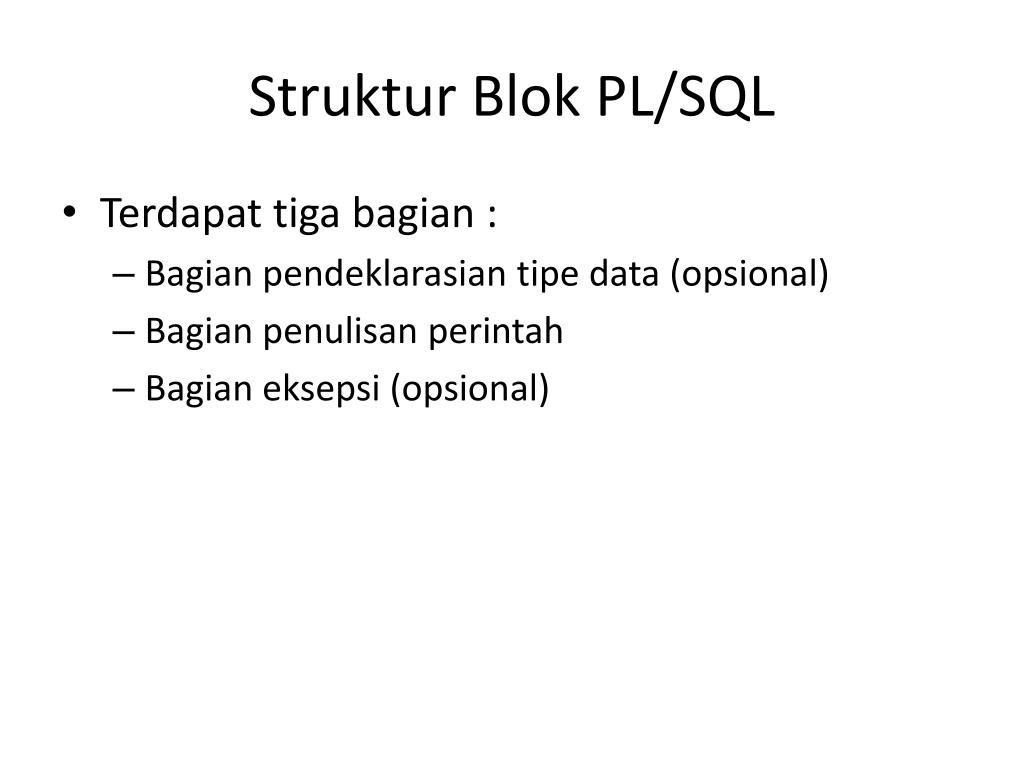 Struktur Blok PL/SQL

• Terdapat tiga bagian :
– Bagian pendeklarasian tipe data (opsional)
– Bagian penulisan perintah
– Bagian eksepsi (opsional)